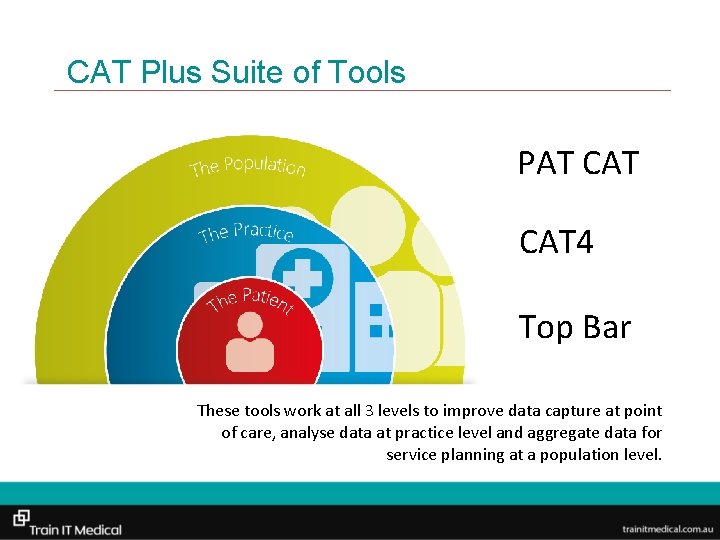 CAT Plus Suite of Tools

The Population

The Practice

The Patient

PAT CAT

CAT4

Top Bar

These tools work at all 3 levels to improve data capture at point of care, analyse data at practice level and aggregate data for service planning at a population level.

Train IT Medical

trainitmedical.com.au